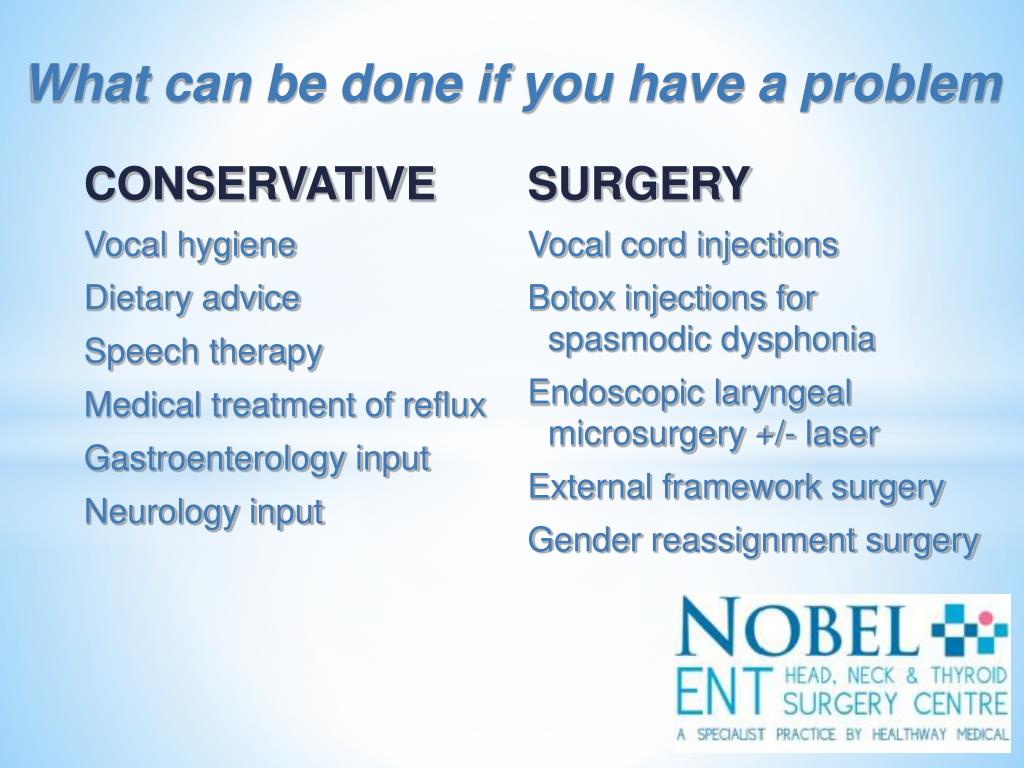 What can be done if you have a problem

CONSERVATIVE

Vocal hygiene

Dietary advice

Speech therapy

Medical treatment of reflux

Gastroenterology input

Neurology input

SURGERY

Vocal cord injections

Botox injections for spasmodic dysphonia

Endoscopic laryngeal microsurgery +/- laser

External framework surgery

Gender reassignment surgery

NOBEL
ENT HEAD, NECK & THYROID SURGERY CENTRE
A SPECIALIST PRACTICE BY HEALTHWAY MEDICAL